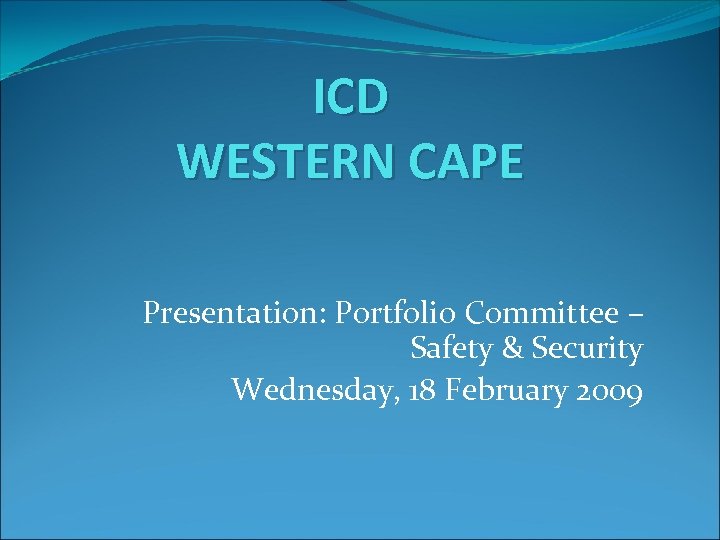 ICD
WESTERN CAPE

Presentation: Portfolio Committee – Safety & Security
Wednesday, 18 February 2009